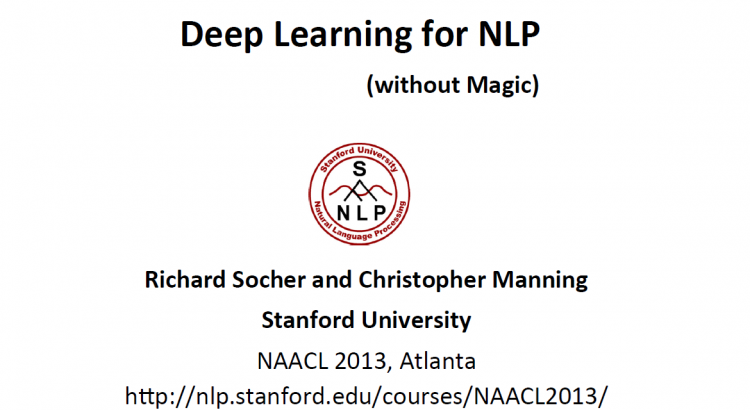 Deep Learning for NLP

(without Magic)

Stanford University
S
NLP
Natural Language Processing

Richard Socher and Christopher Manning

Stanford University

NAACL 2013, Atlanta

http://nlp.stanford.edu/courses/NAACL2013/